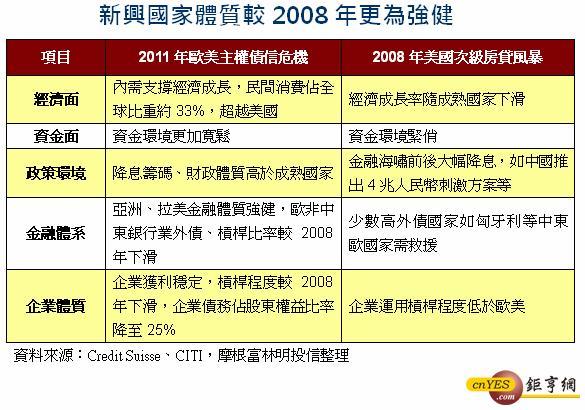 新興國家體質較 2008 年更為強健

| 項目 | 2011 年歐美主權債信危機 | 2008 年美國次級房貸風暴 |
|---|---|---|
| 經濟面 | 內需支撐經濟成長，民間消費佔全球比重約 33%，超越美國 | 經濟成長率隨成熟國家下滑 |
| 資金面 | 資金環境更加寬鬆 | 資金環境緊俏 |
| 政策環境 | 降息籌碼、財政體質高於成熟國家 | 金融海嘯前後大幅降息，如中國推出 4 兆人民幣刺激方案等 |
| 金融體系 | 亞洲、拉美金融體質強健，歐非中東銀行業外債、槓桿比率較 2008 年下滑 | 少數高外債國家如匈牙利等中東歐國家需救援 |
| 企業體質 | 企業獲利穩定，槓桿程度較 2008 年下滑，企業債務佔股東權益比率降至 25% | 企業運用槓桿程度低於歐美 |

資料來源：Credit Suisse、CITI，摩根富林明投信整理

cnYES .com 鉅亨網